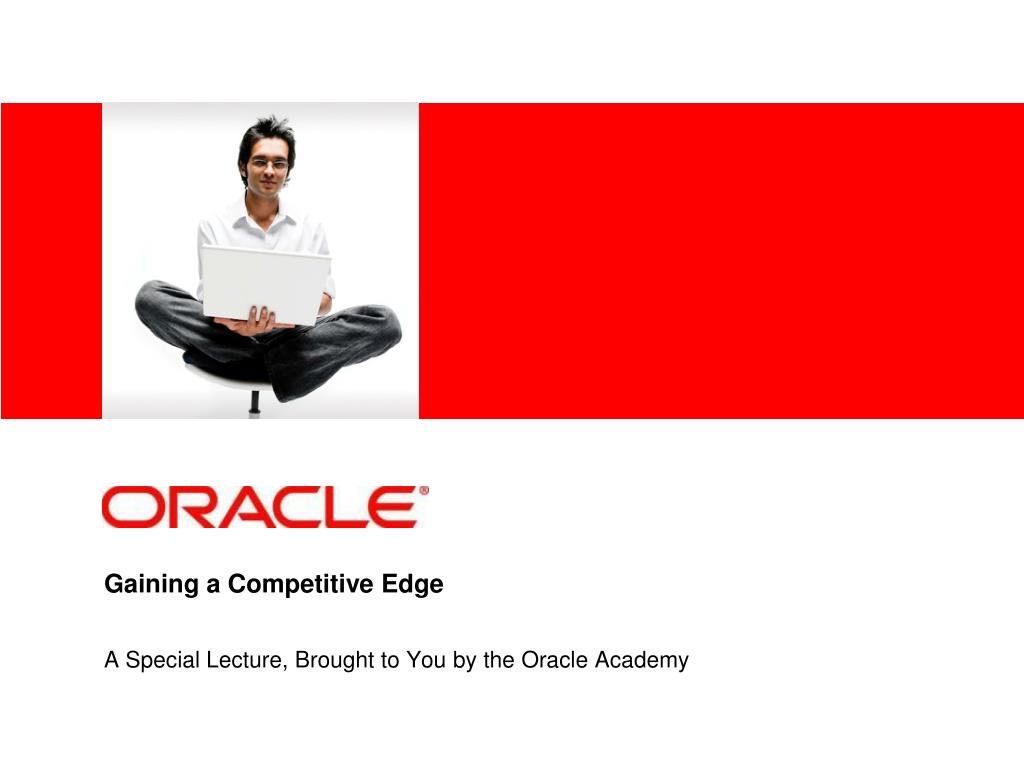 ORACLE®

Gaining a Competitive Edge

A Special Lecture, Brought to You by the Oracle Academy